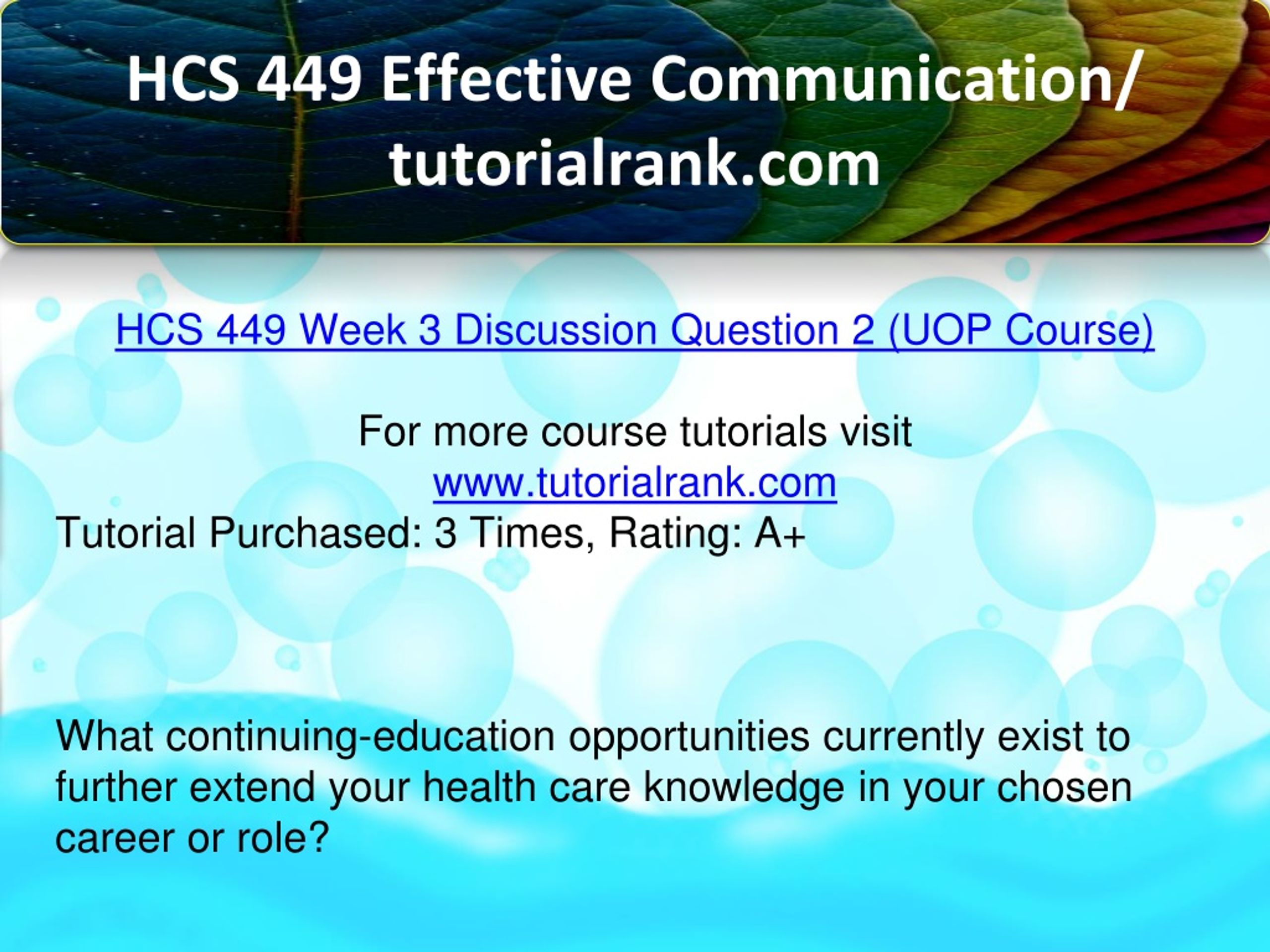 HCS 449 Effective Communication/ tutorialrank.com

HCS 449 Week 3 Discussion Question 2 (UOP Course)

For more course tutorials visit
www.tutorialrank.com
Tutorial Purchased: 3 Times, Rating: A+

What continuing-education opportunities currently exist to further extend your health care knowledge in your chosen career or role?